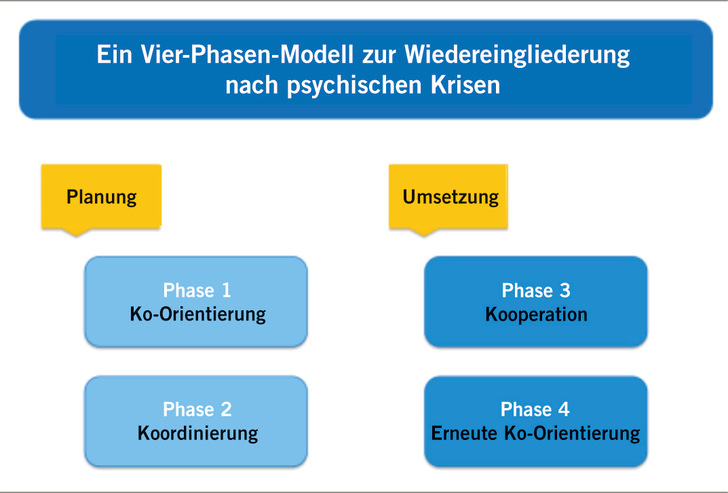 Ein Vier-Phasen-Modell zur Wiedereingliederung nach psychischen Krisen

Planung

Phase 1
Ko-Orientierung

Phase 2
Koordinierung

Umsetzung

Phase 3
Kooperation

Phase 4
Erneute Ko-Orientierung